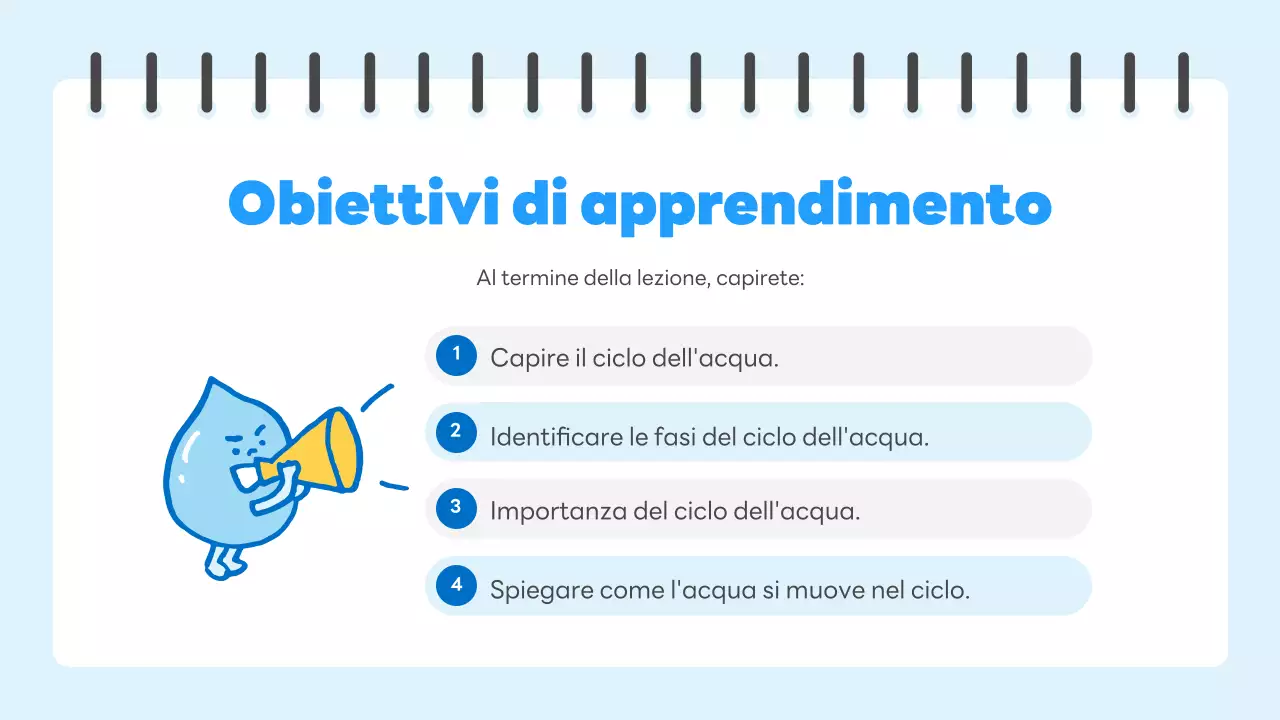 Obiettivi di apprendimento

Al termine della lezione, capirete:

1 Capire il ciclo dell'acqua.

2 Identificare le fasi del ciclo dell'acqua.

3 Importanza del ciclo dell'acqua.

4 Spiegare come l'acqua si muove nel ciclo.